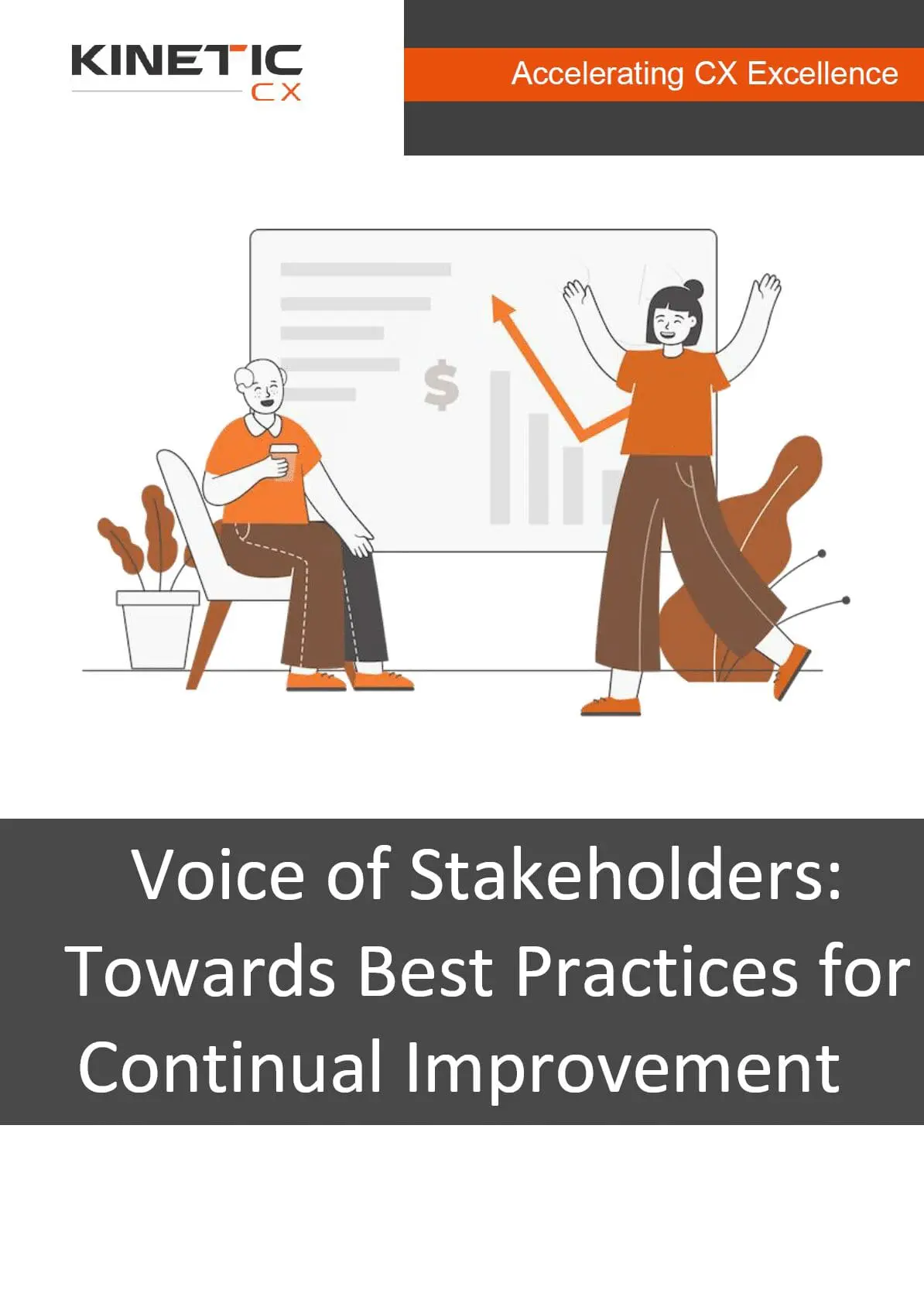 KINETIC
CX

Accelerating CX Excellence

$

Voice of Stakeholders: Towards Best Practices for Continual Improvement